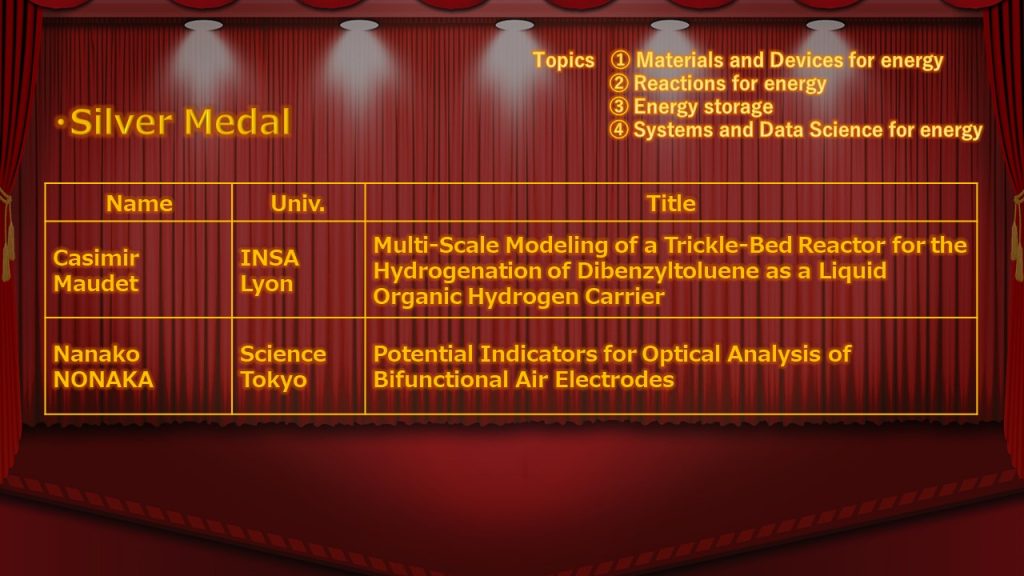 Topics ① Materials and Devices for energy
② Reactions for energy
③ Energy storage
④ Systems and Data Science for energy

·Silver Medal

| Name | Univ. | Title |
|---|---|---|
| Casimir Maudet | INSA Lyon | Multi-Scale Modeling of a Trickle-Bed Reactor for the Hydrogenation of Dibenzyltoluene as a Liquid Organic Hydrogen Carrier |
| Nanako NONAKA | Science Tokyo | Potential Indicators for Optical Analysis of Bifunctional Air Electrodes |